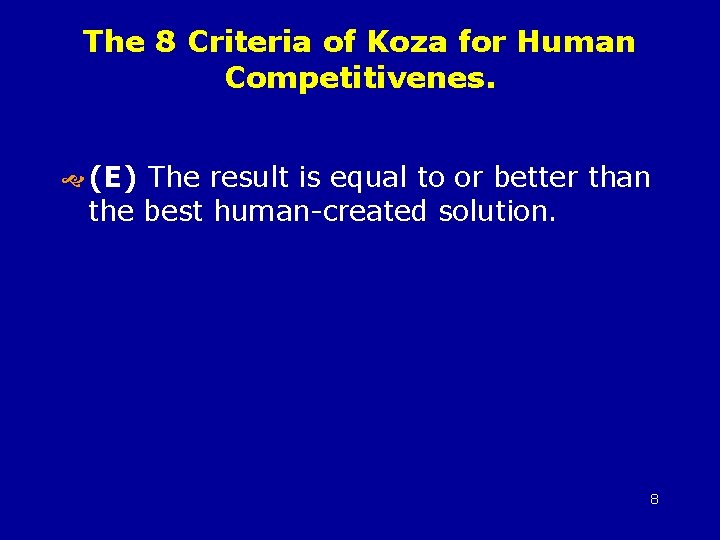 The 8 Criteria of Koza for Human Competitivenes.

(E) The result is equal to or better than the best human-created solution.

8